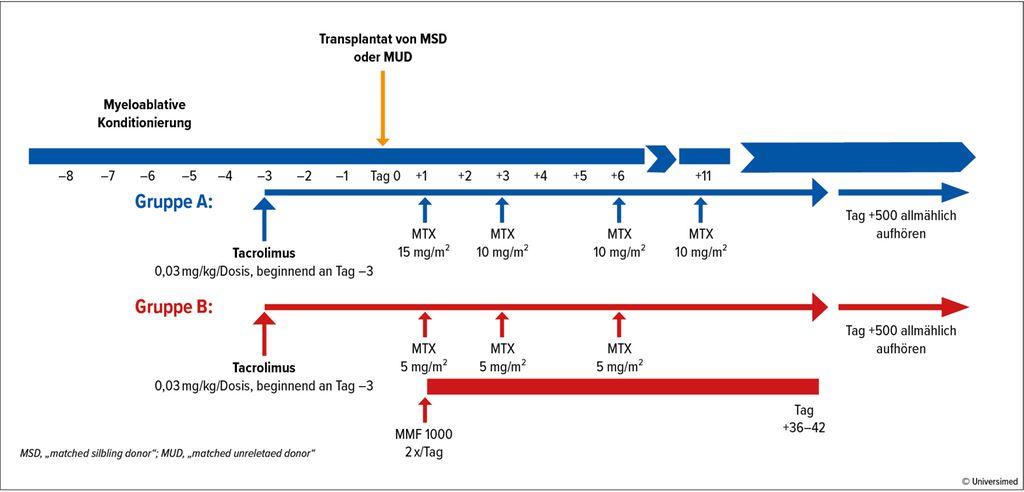 Transplantat von MSD oder MUD

Myeloablative Konditionierung

–8 –7 –6 –5 –4 –3 –2 –1 Tag 0 +1 +2 +3 +4 +5 +6 +11

Gruppe A:

Tacrolimus
0,03 mg/kg/Dosis, beginnend an Tag –3

MTX
15 mg/m$^2$

MTX
10 mg/m$^2$

MTX
10 mg/m$^2$

MTX
10 mg/m$^2$

Tag +500 allmählich aufhören

Gruppe B:

Tacrolimus
0,03 mg/kg/Dosis, beginnend an Tag –3

MTX
5 mg/m$^2$

MTX
5 mg/m$^2$

MTX
5 mg/m$^2$

Tag +500 allmählich aufhören

MMF 1000
2 x/Tag

Tag
+36–42

MSD, „matched silbling donor"; MUD, „matched unreletaed donor"

© Universimed